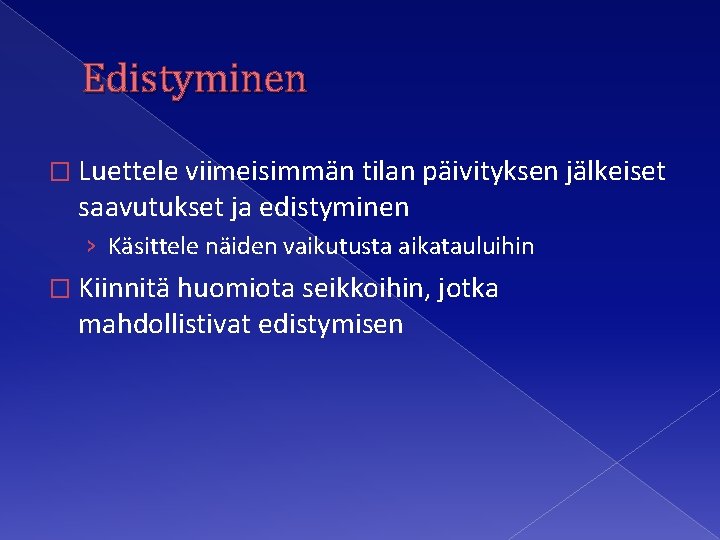 Edistyminen

□ Luettele viimeisimmän tilan päivityksen jälkeiset saavutukset ja edistyminen

› Käsittele näiden vaikutusta aikatauluihin

□ Kiinnitä huomiota seikkoihin, jotka mahdollistivat edistymisen